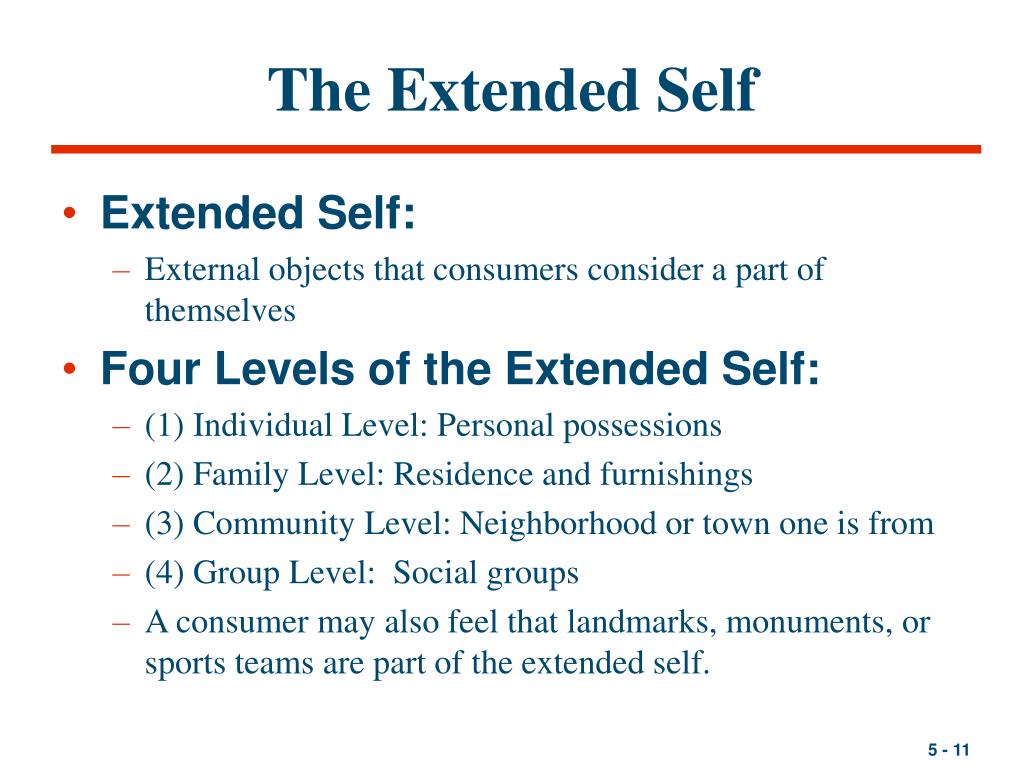 The Extended Self

• Extended Self:
– External objects that consumers consider a part of themselves
• Four Levels of the Extended Self:
– (1) Individual Level: Personal possessions
– (2) Family Level: Residence and furnishings
– (3) Community Level: Neighborhood or town one is from
– (4) Group Level:  Social groups
– A consumer may also feel that landmarks, monuments, or sports teams are part of the extended self.

5 - 11